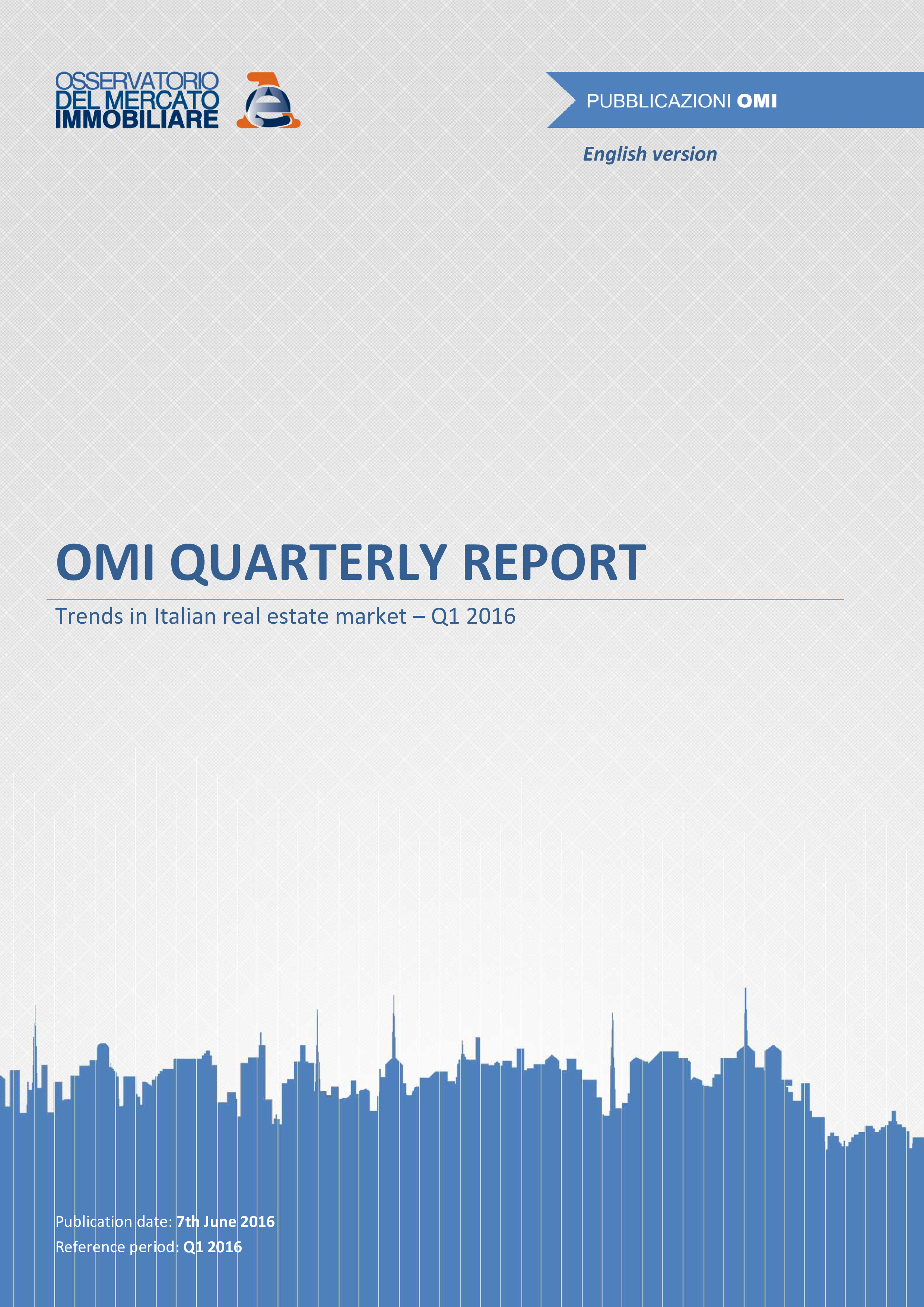 OSSERVATORIO DEL MERCATO IMMOBILIARE

PUBBLICAZIONI OMI

English version

OMI QUARTERLY REPORT

Trends in Italian real estate market – Q1 2016

Publication date: 7th June 2016

Reference period: Q1 2016